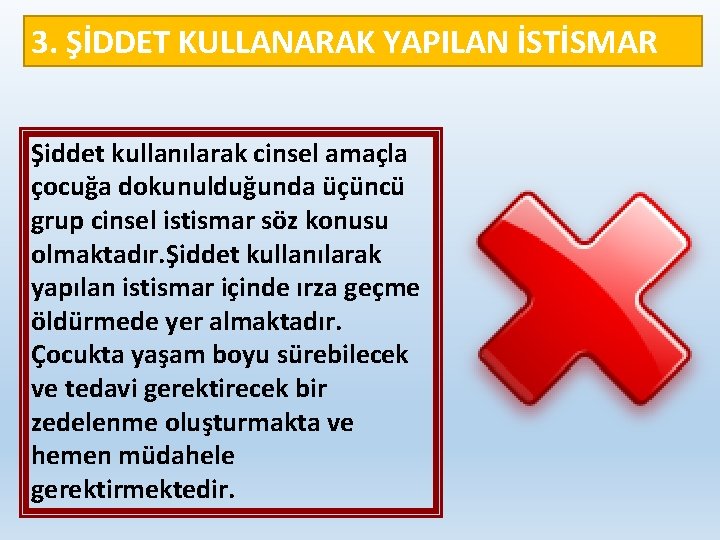 3. ŞİDDET KULLANARAK YAPILAN İSTİSMAR

Şiddet kullanılarak cinsel amaçla çocuğa dokunulduğunda üçüncü grup cinsel istismar söz konusu olmaktadır.Şiddet kullanılarak yapılan istismar içinde ırza geçme öldürmede yer almaktadır. Çocukta yaşam boyu sürebilecek ve tedavi gerektirecek bir zedelenme oluşturmakta ve hemen müdahele gerektirmektedir.